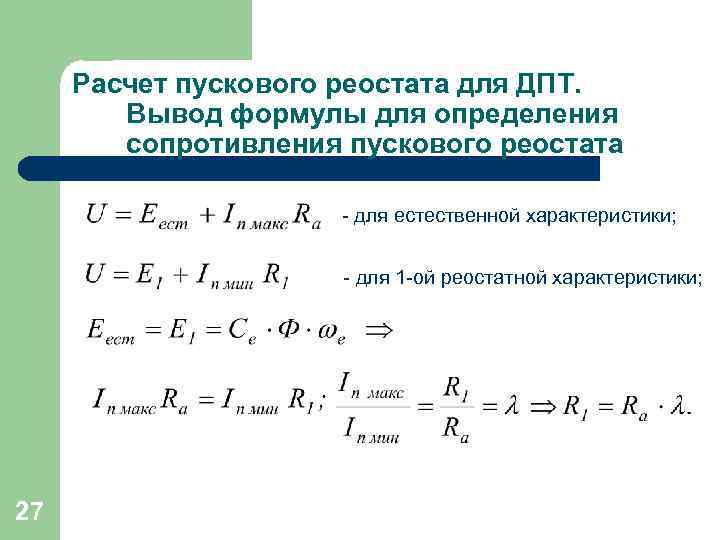 Расчет пускового реостата для ДПТ. Вывод формулы для определения сопротивления пускового реостата

$U = E_{ест} + I_{п\,макс} R_a$ - для естественной характеристики;

$U = E_1 + I_{п\,мин} R_1$ - для 1-ой реостатной характеристики;

$E_{ест} = E_1 = C_e \cdot \Phi \cdot \omega_e \Rightarrow$

$I_{п\,макс} R_a = I_{п\,мин} R_1; \frac{I_{п\,макс}}{I_{п\,мин}} = \frac{R_1}{R_a} = \lambda \Rightarrow R_1 = R_a \cdot \lambda.$

27